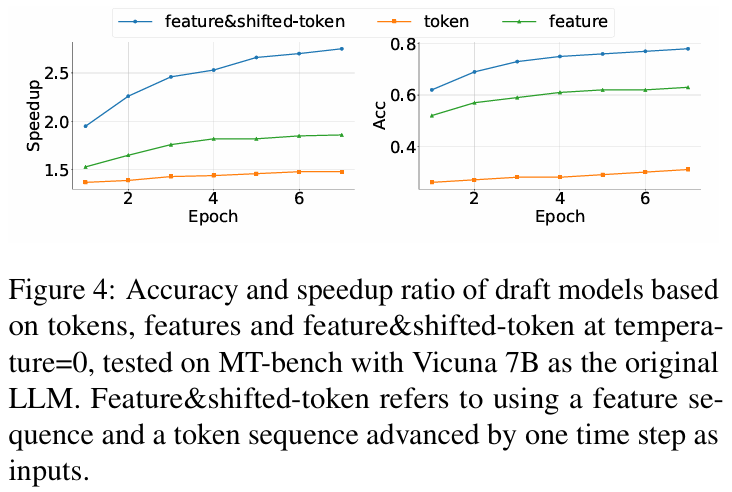 feature&shifted-token token feature

Speedup

2.5

2.0

1.5

2

4

6

Epoch

Acc

0.8

0.6

0.4

2

4

6

Epoch

Figure 4: Accuracy and speedup ratio of draft models based on tokens, features and feature&shifted-token at temperature=0, tested on MT-bench with Vicuna 7B as the original LLM. Feature&shifted-token refers to using a feature sequence and a token sequence advanced by one time step as inputs.